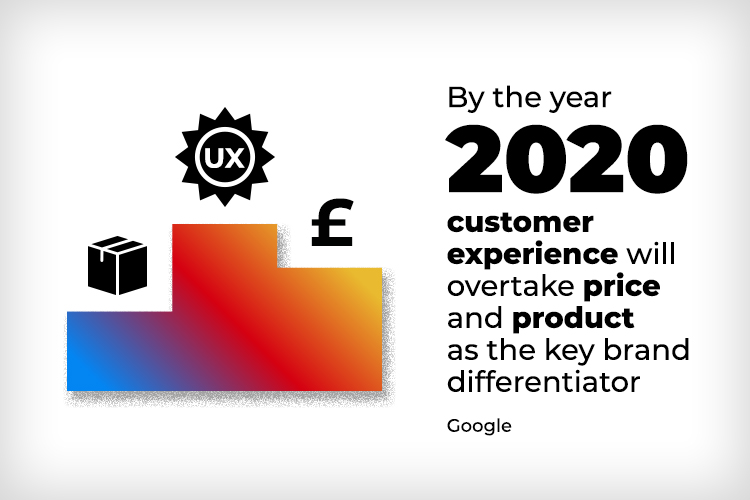 UX

£

By the year
2020
customer experience will overtake price and product as the key brand differentiator

Google